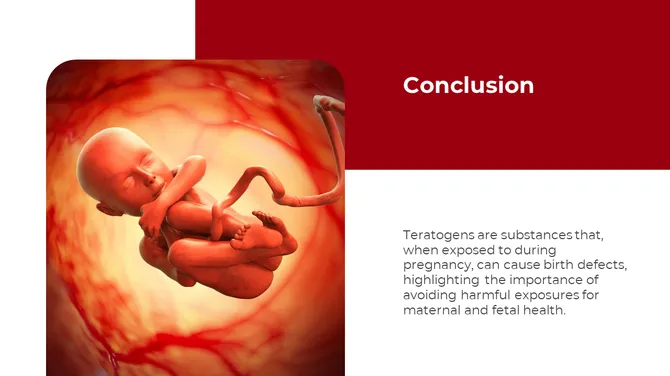 Conclusion

Teratogens are substances that, when exposed to during pregnancy, can cause birth defects, highlighting the importance of avoiding harmful exposures for maternal and fetal health.